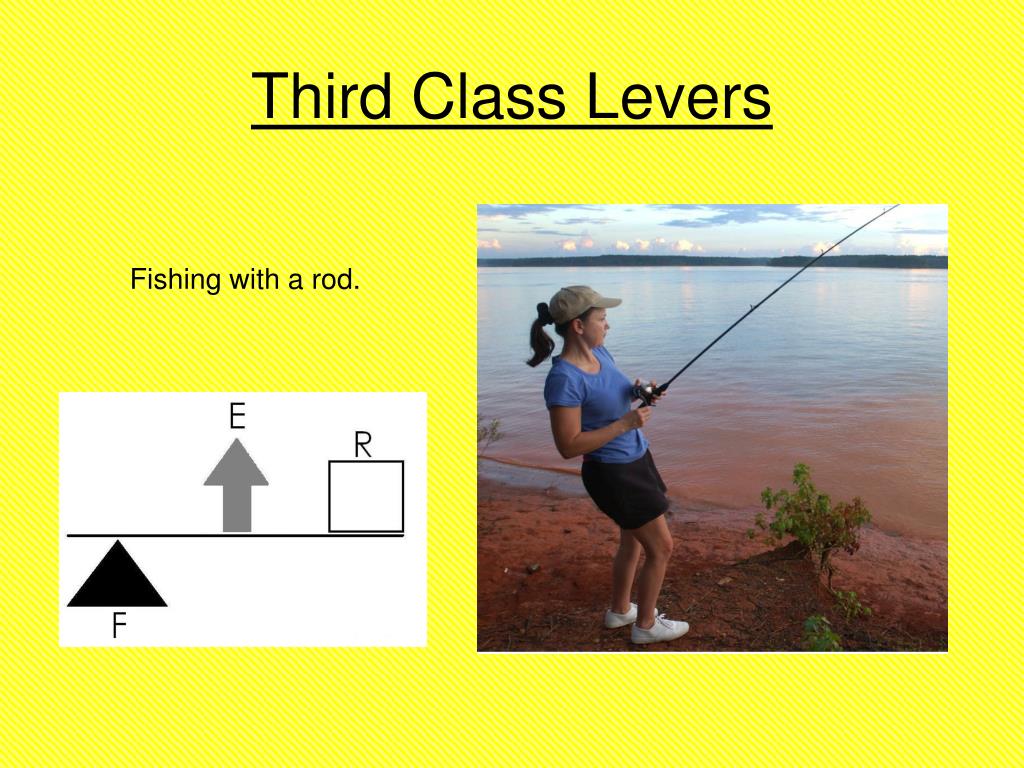 Third Class Levers

Fishing with a rod.

E
R
F